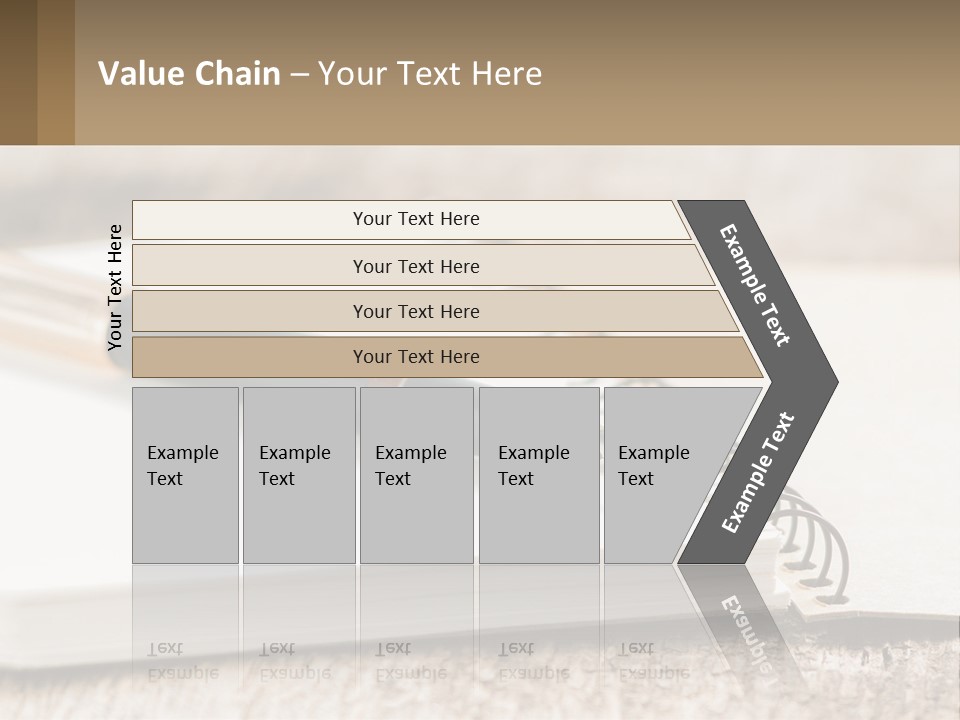 Value Chain – Your Text Here

Your Text Here

Your Text Here

Your Text Here

Your Text Here

Your Text Here

Example Text

Example Text

Example Text

Example Text

Example Text

Example Text

Example Text